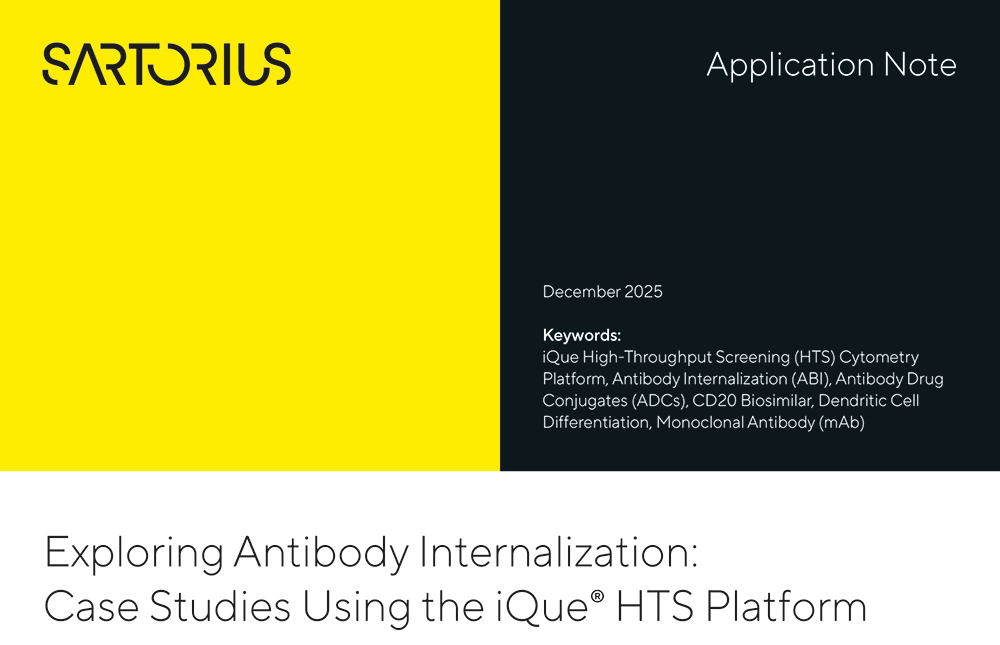 SARTORIUS

Application Note

December 2025

Keywords:
iQue High-Throughput Screening (HTS) Cytometry Platform, Antibody Internalization (ABI), Antibody Drug Conjugates (ADCs), CD20 Biosimilar, Dendritic Cell Differentiation, Monoclonal Antibody (mAb)

Exploring Antibody Internalization: Case Studies Using the iQue® HTS Platform